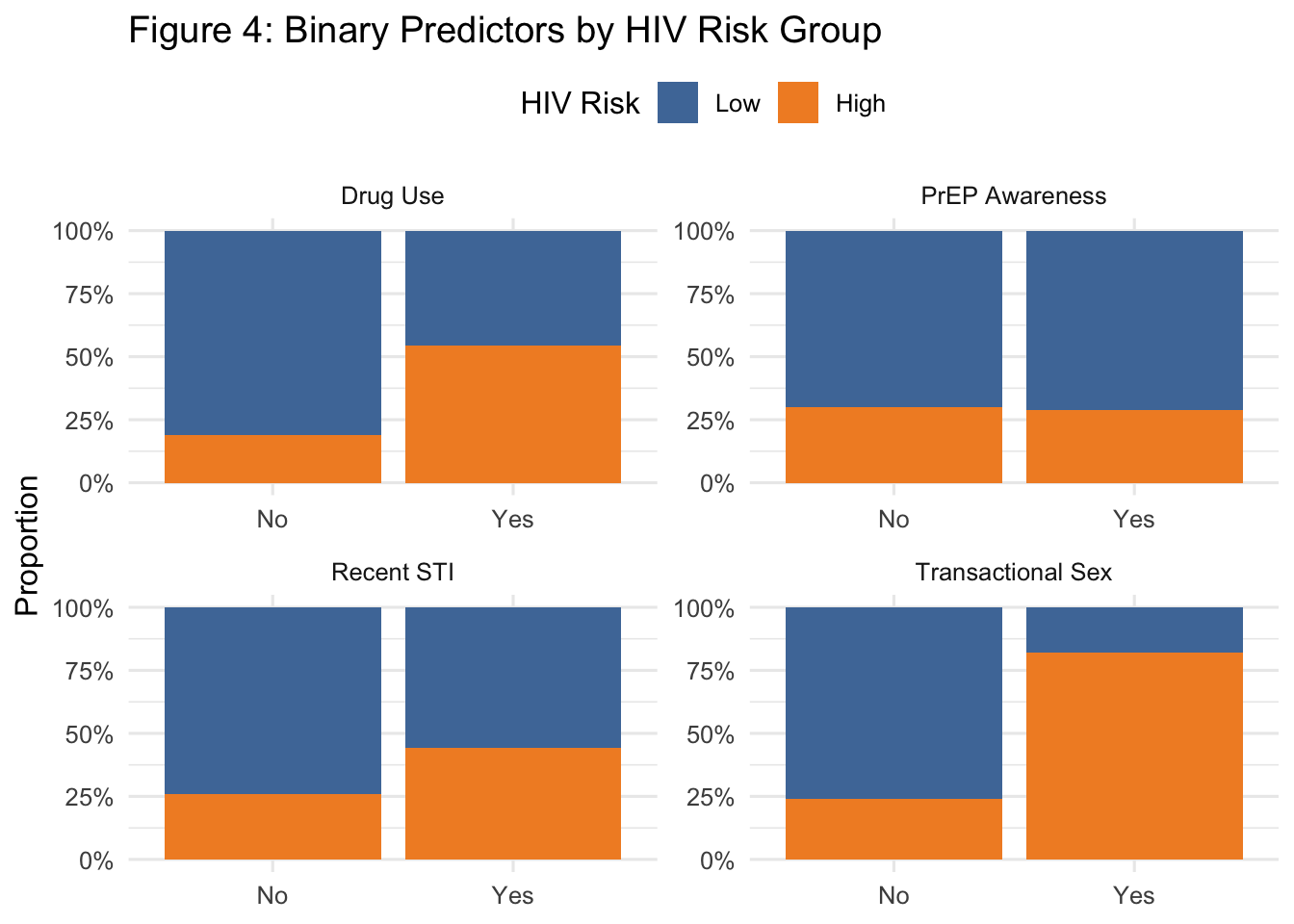 Figure 4: Binary Predictors by HIV Risk Group

HIV Risk Low High

Proportion

Drug Use

100%
75%
50%
25%
0%

No Yes

PrEP Awareness

100%
75%
50%
25%
0%

No Yes

Recent STI

100%
75%
50%
25%
0%

No Yes

Transactional Sex

100%
75%
50%
25%
0%

No Yes